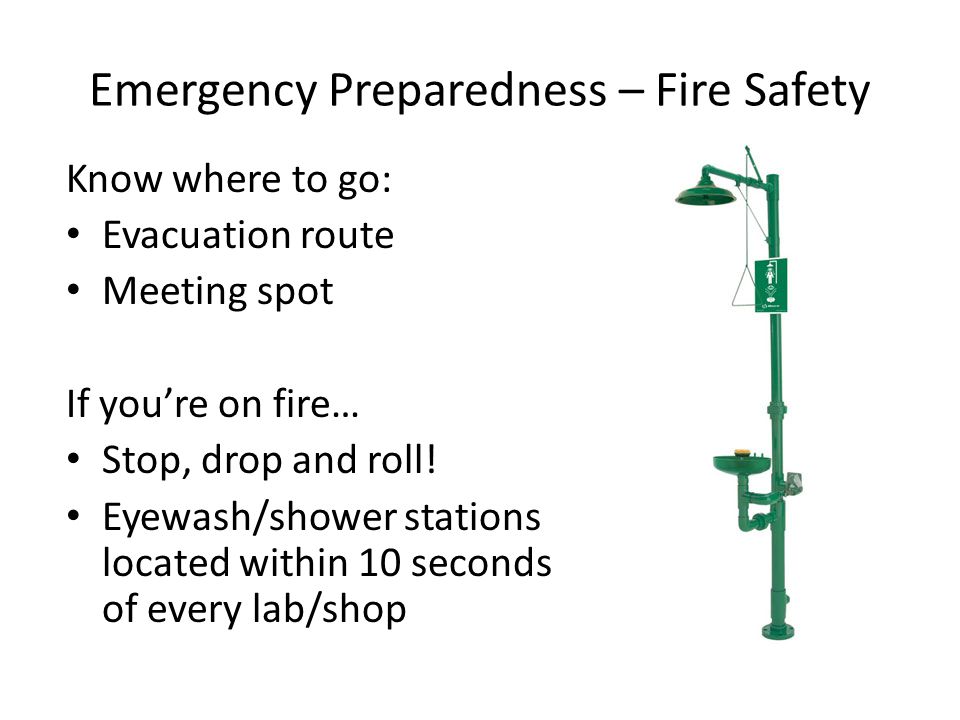 Emergency Preparedness – Fire Safety

Know where to go:
• Evacuation route
• Meeting spot

If you're on fire…
• Stop, drop and roll!
• Eyewash/shower stations located within 10 seconds of every lab/shop